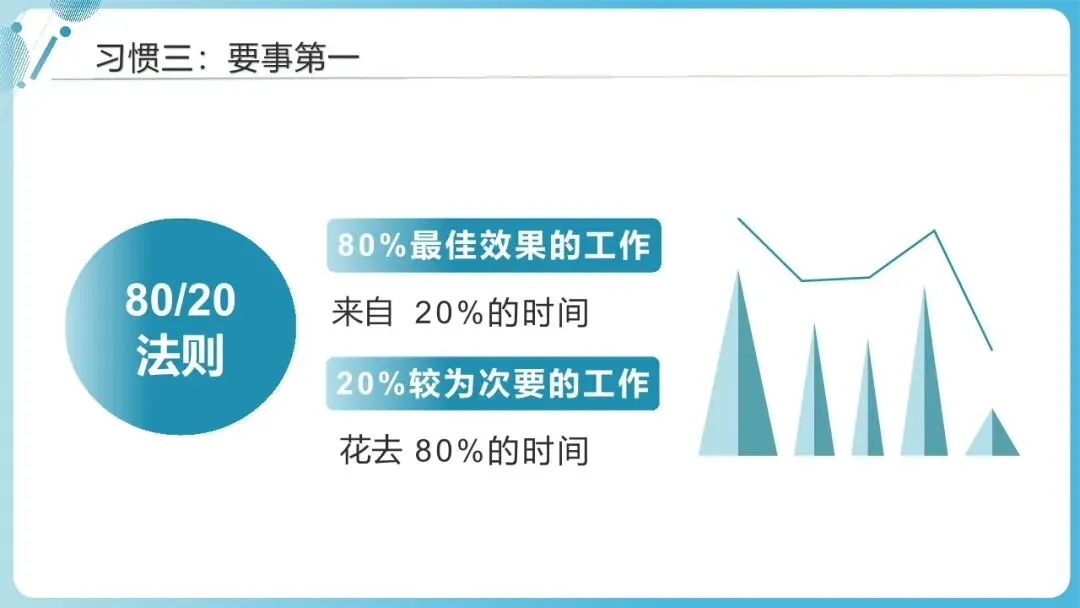 习惯三：要事第一

80/20
法则

80%最佳效果的工作

来自 20%的时间

20%较为次要的工作

花去 80%的时间